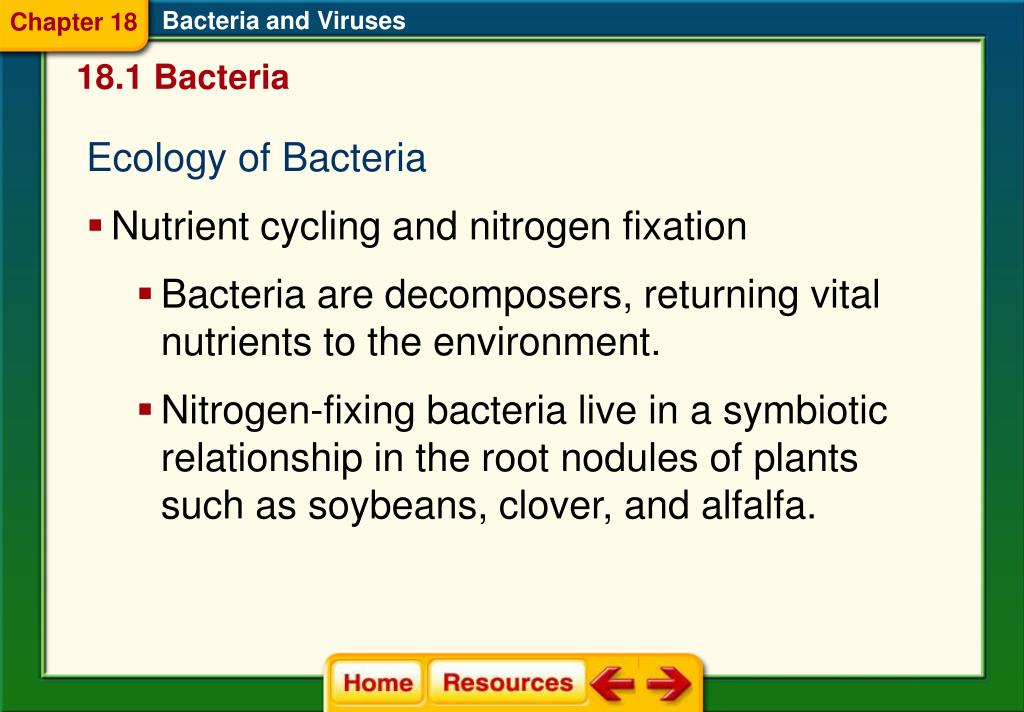 Chapter 18 Bacteria and Viruses

18.1 Bacteria

Ecology of Bacteria

▪ Nutrient cycling and nitrogen fixation

▪ Bacteria are decomposers, returning vital nutrients to the environment.

▪ Nitrogen-fixing bacteria live in a symbiotic relationship in the root nodules of plants such as soybeans, clover, and alfalfa.

Home Resources